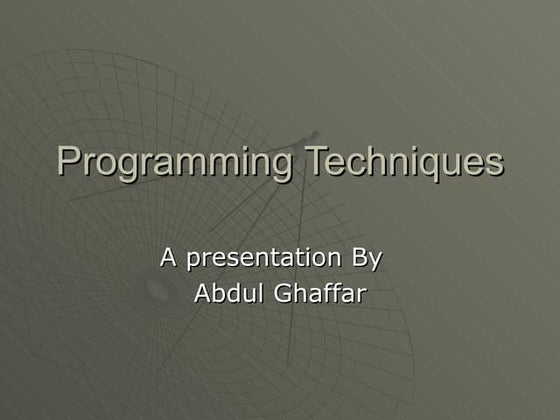 Programming Techniques

A presentation By
Abdul Ghaffar